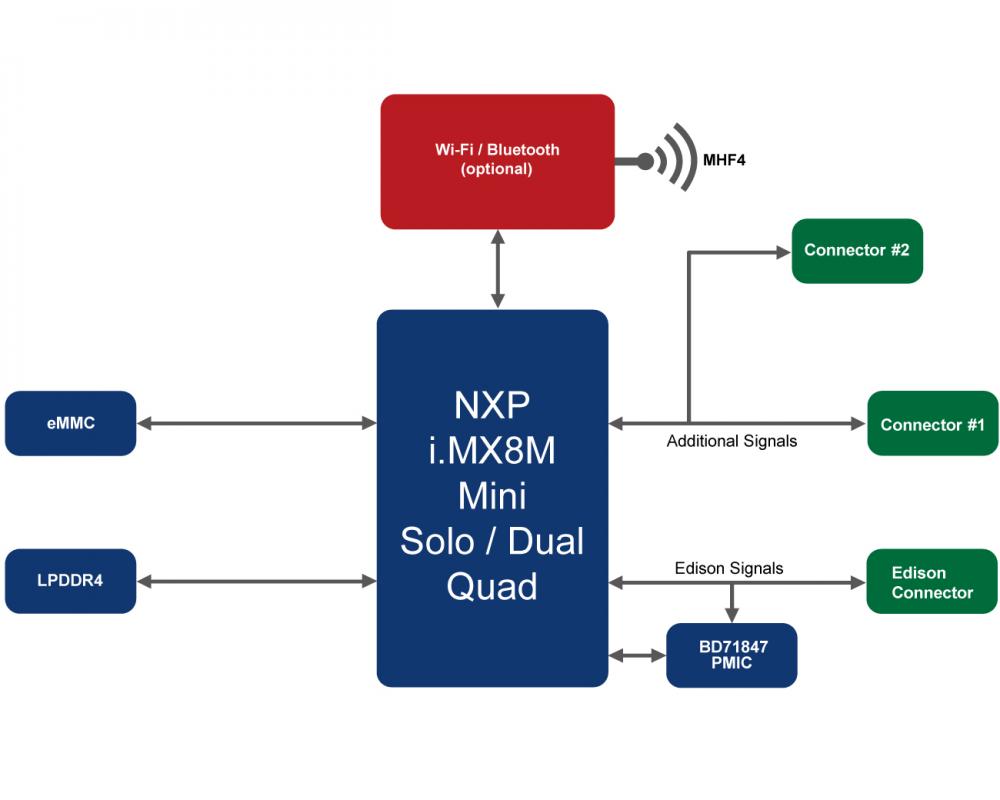 Wi-Fi / Bluetooth
(optional)

MHF4

Connector #2

eMMC

NXP
i.MX8M
Mini
Solo / Dual
Quad

Additional Signals

Connector #1

LPDDR4

Edison Signals

Edison
Connector

BD71847
PMIC